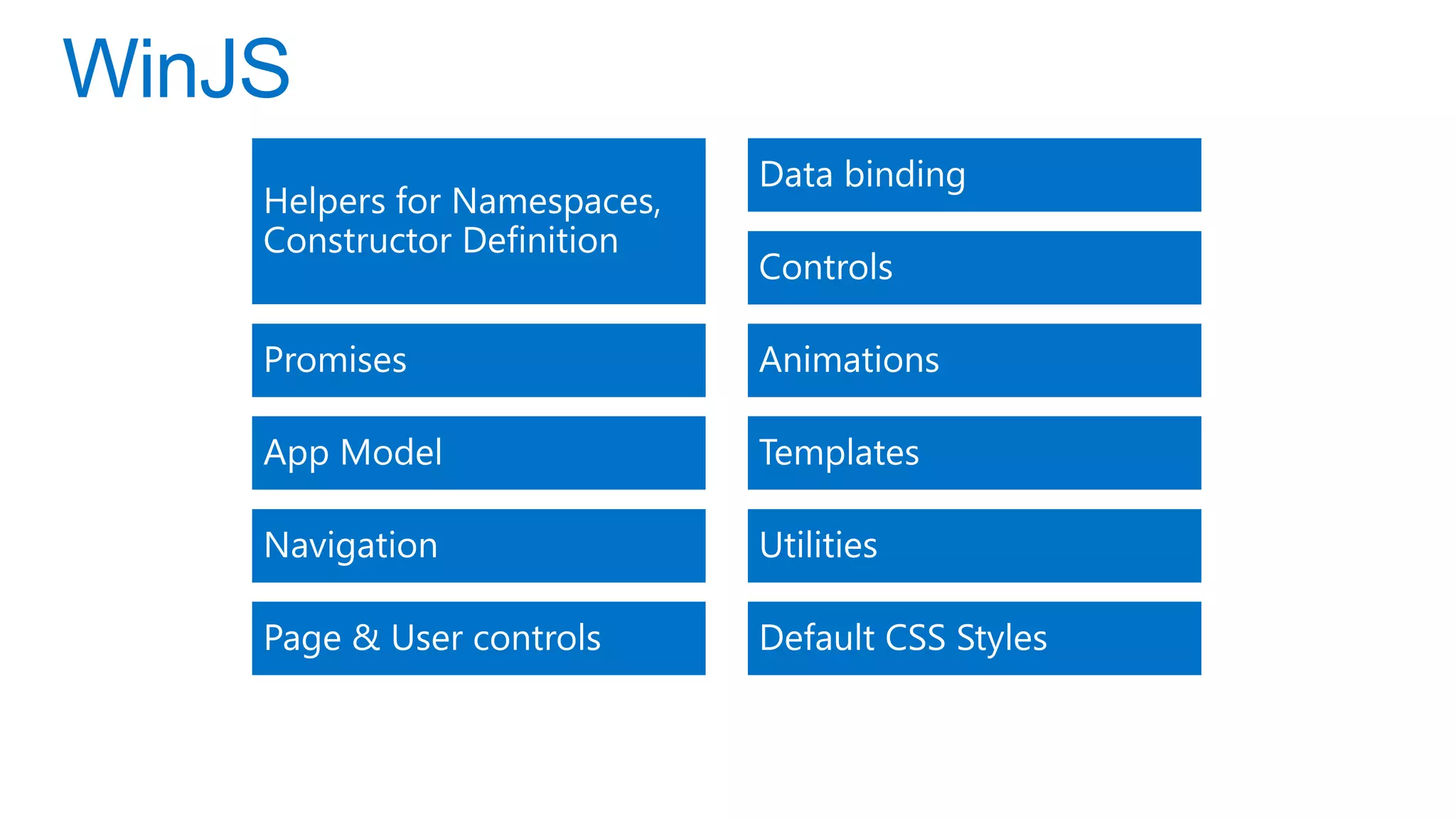 WinJS

Helpers for Namespaces, Constructor Definition

Promises

App Model

Navigation

Page & User controls

Data binding

Controls

Animations

Templates

Utilities

Default CSS Styles